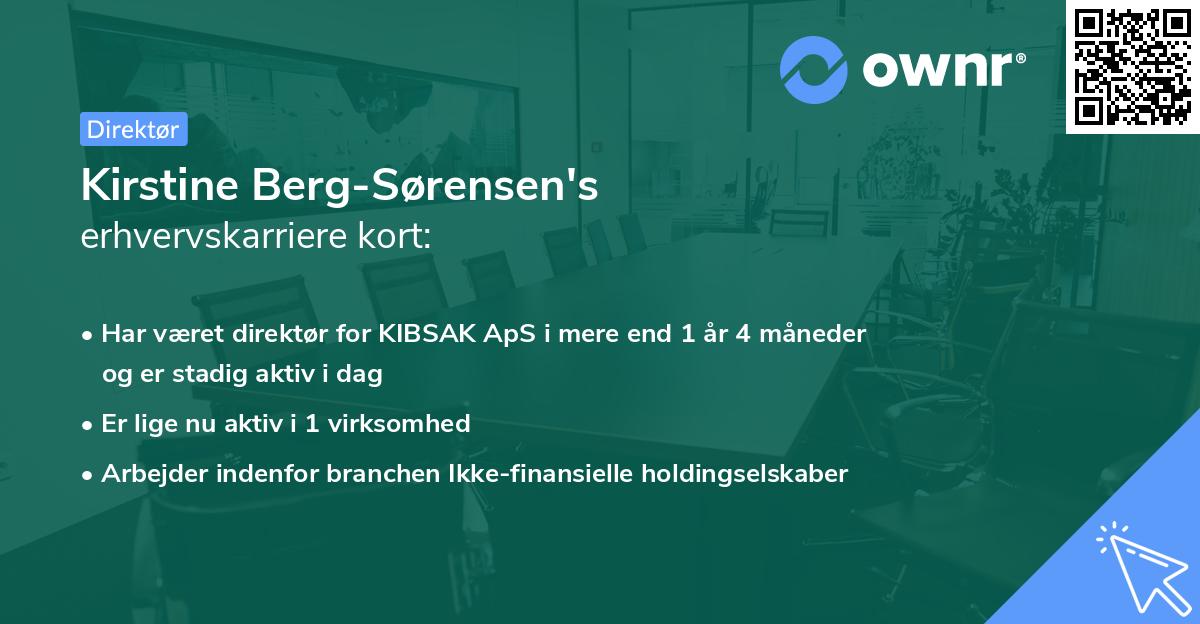 ownr®

Direktør

Kirstine Berg-Sørensen's
erhvervskarriere kort:

• Har været direktør for KIBSAK ApS i mere end 1 år 4 måneder og er stadig aktiv i dag

• Er lige nu aktiv i 1 virksomhed

• Arbejder indenfor branchen Ikke-finansielle holdingselskaber